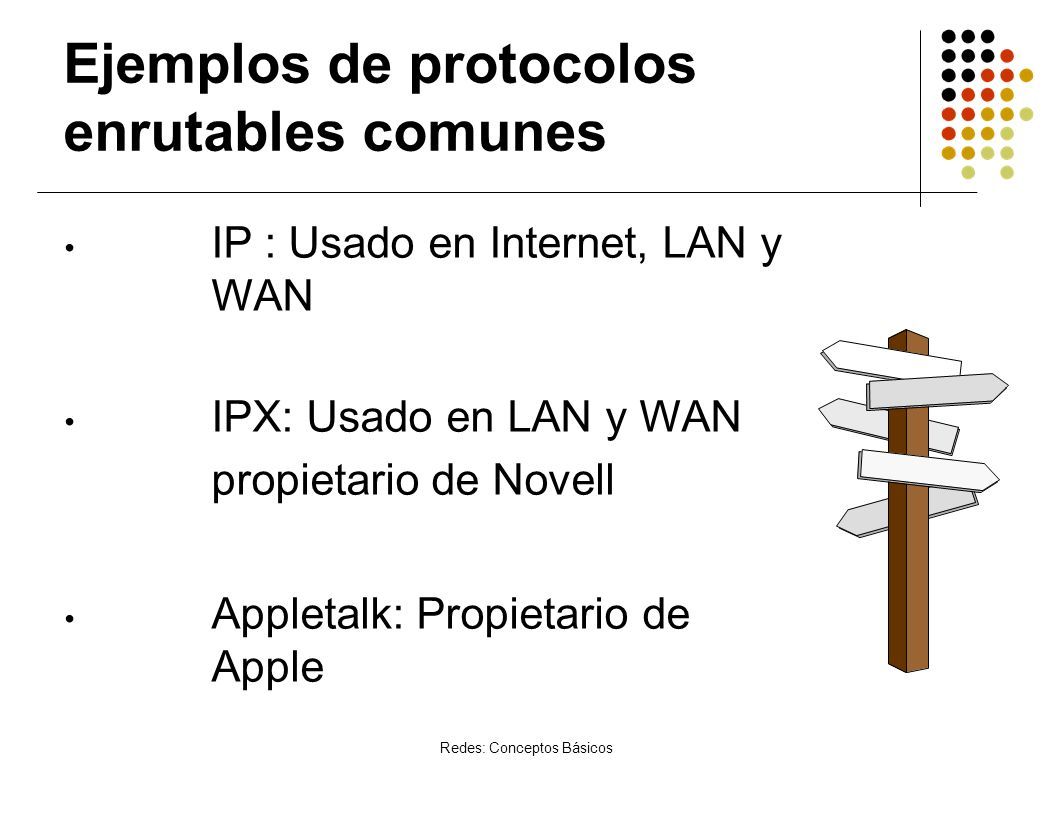 Ejemplos de protocolos enrutables comunes

• IP : Usado en Internet, LAN y WAN

• IPX: Usado en LAN y WAN
propietario de Novell

• Appletalk: Propietario de Apple

Redes: Conceptos Básicos